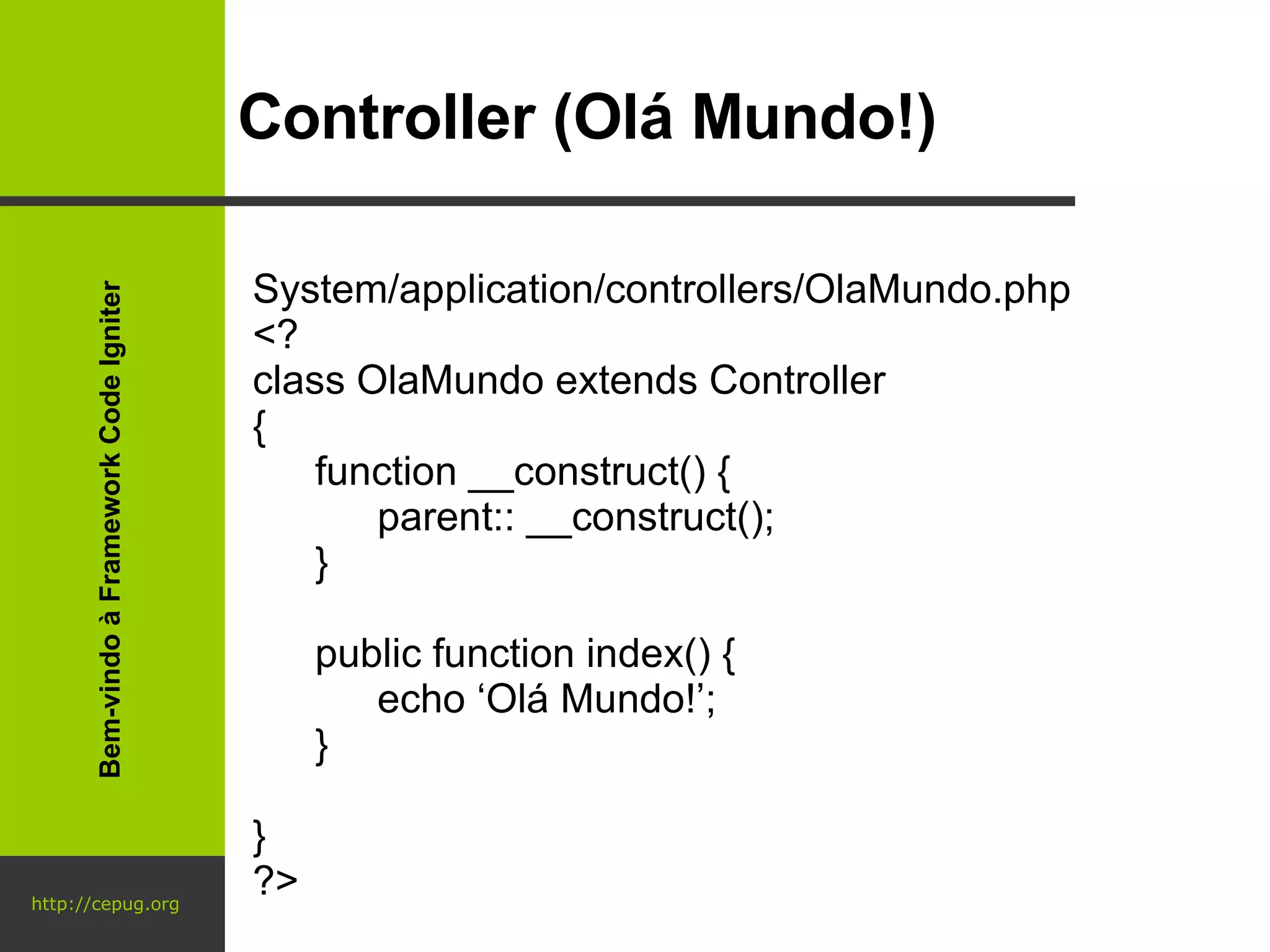 Controller (Olá Mundo!)

Bem-vindo à Framework Code Igniter

System/application/controllers/OlaMundo.php
<?
class OlaMundo extends Controller
{
function __construct() {
parent:: __construct();
}

public function index() {
echo ‘Olá Mundo!’;
}

}
?>

http://cepug.org